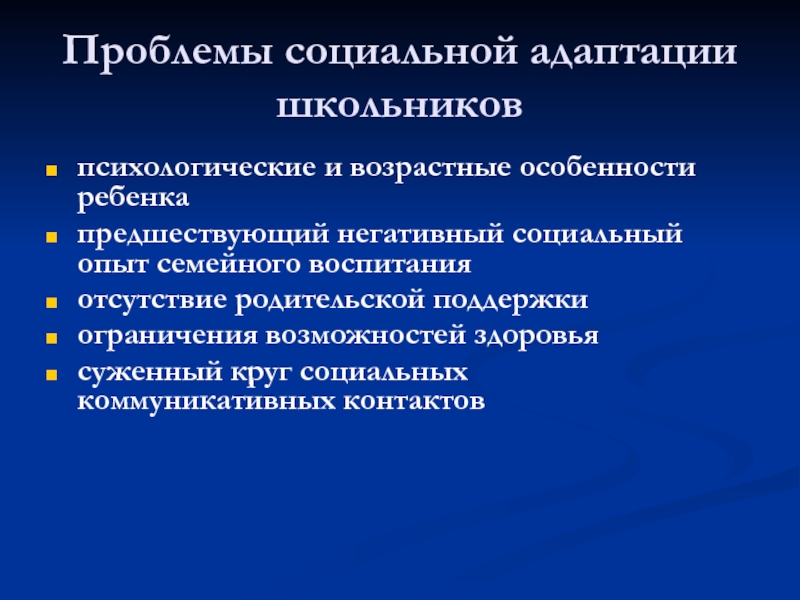 Проблемы социальной адаптации школьников

- психологические и возрастные особенности ребенка
- предшествующий негативный социальный опыт семейного воспитания
- отсутствие родительской поддержки
- ограничения возможностей здоровья
- суженный круг социальных коммуникативных контактов